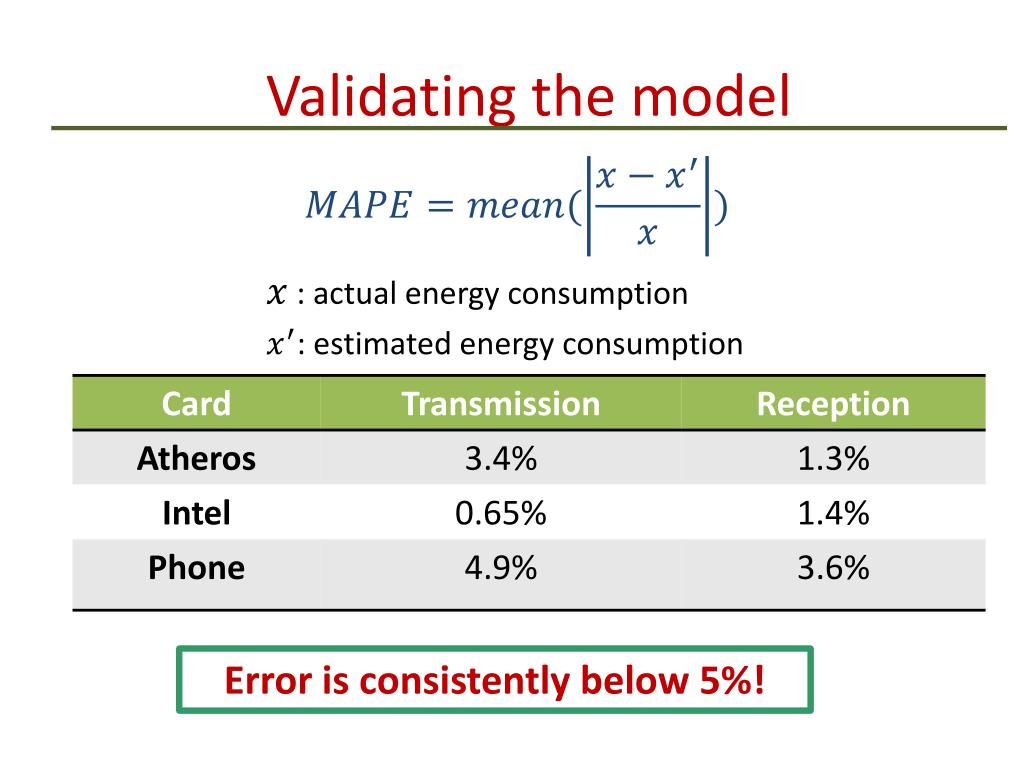 Validating the model

$MAPE = mean(\left|\frac{x - x'}{x}\right|)$

$x$ : actual energy consumption

$x'$: estimated energy consumption

| Card | Transmission | Reception |
|---|---|---|
| Atheros | 3.4% | 1.3% |
| Intel | 0.65% | 1.4% |
| Phone | 4.9% | 3.6% |

Error is consistently below 5%!